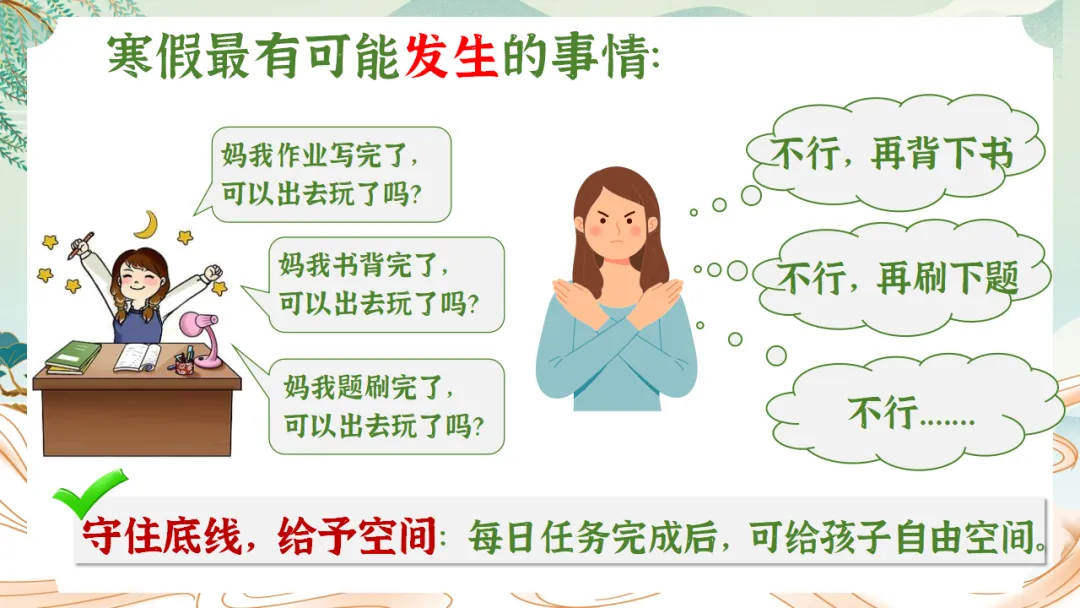 寒假最有可能发生的事情:

妈我作业写完了,可以出去玩了吗?

妈我书背完了,可以出去玩了吗?

妈我题刷完了,可以出去玩了吗?

不行,再背下书

不行,再刷下题

不行.......

守住底线,给予空间:每日任务完成后,可给孩子自由空间。